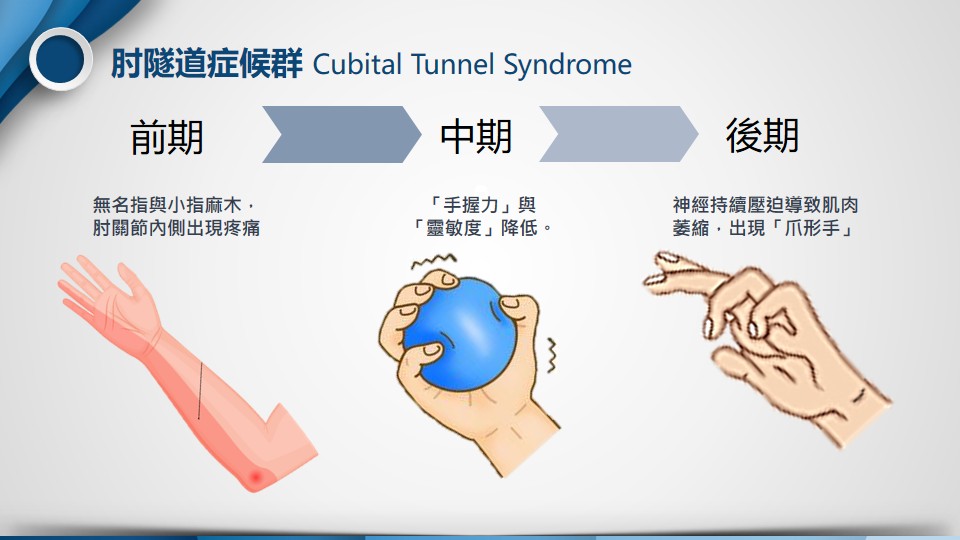 肘隧道症候群 Cubital Tunnel Syndrome

前期

中期

後期

無名指與小指麻木，肘關節內側出現疼痛

「手握力」與「靈敏度」降低。

神經持續壓迫導致肌肉萎縮，出現「爪形手」